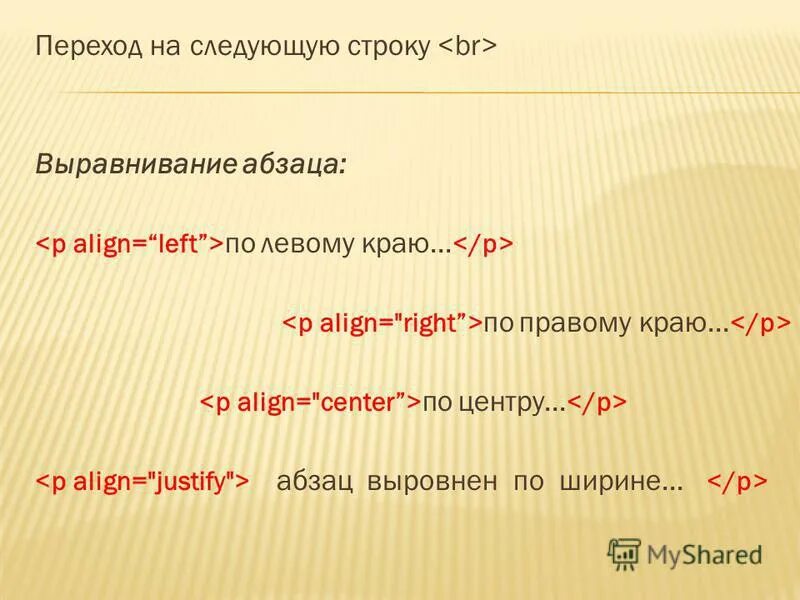 Переход на следующую строку <br>

Выравнивание абзаца:

<p align=“left”>по левому краю…</p>

<p align="right”>по правому краю…</p>

<p align="center”>по центру…</p>

<p align="justify"> абзац выровнен по ширине… </p>

MyShared